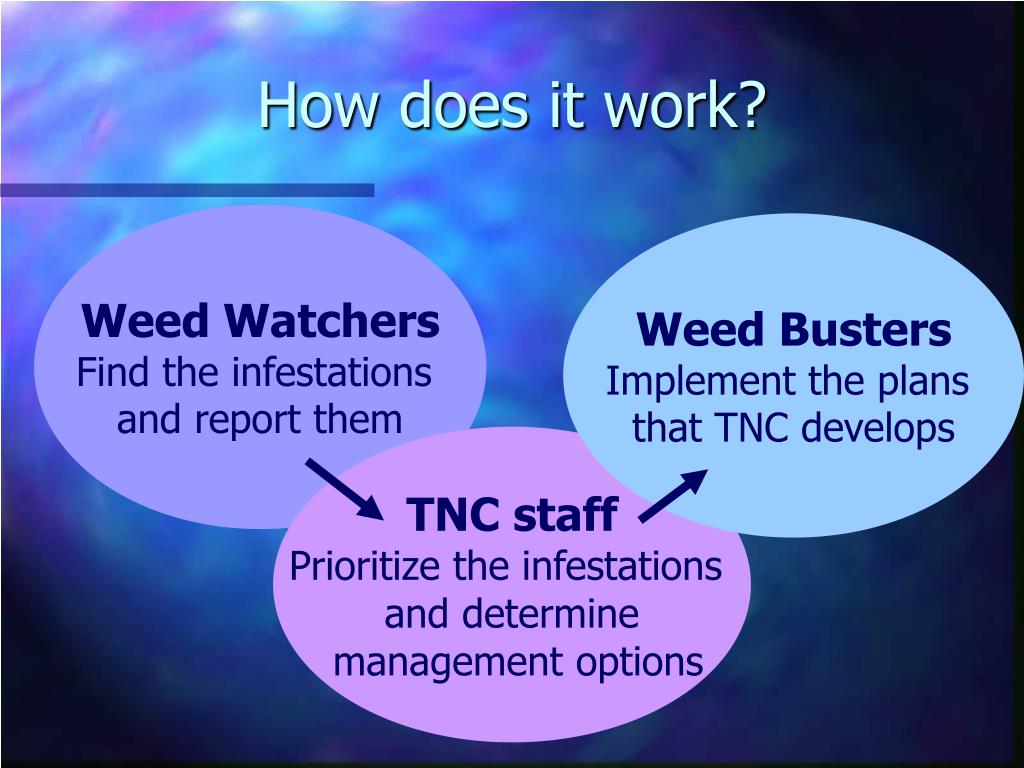 How does it work?

Weed Watchers
Find the infestations and report them

TNC staff
Prioritize the infestations and determine management options

Weed Busters
Implement the plans that TNC develops